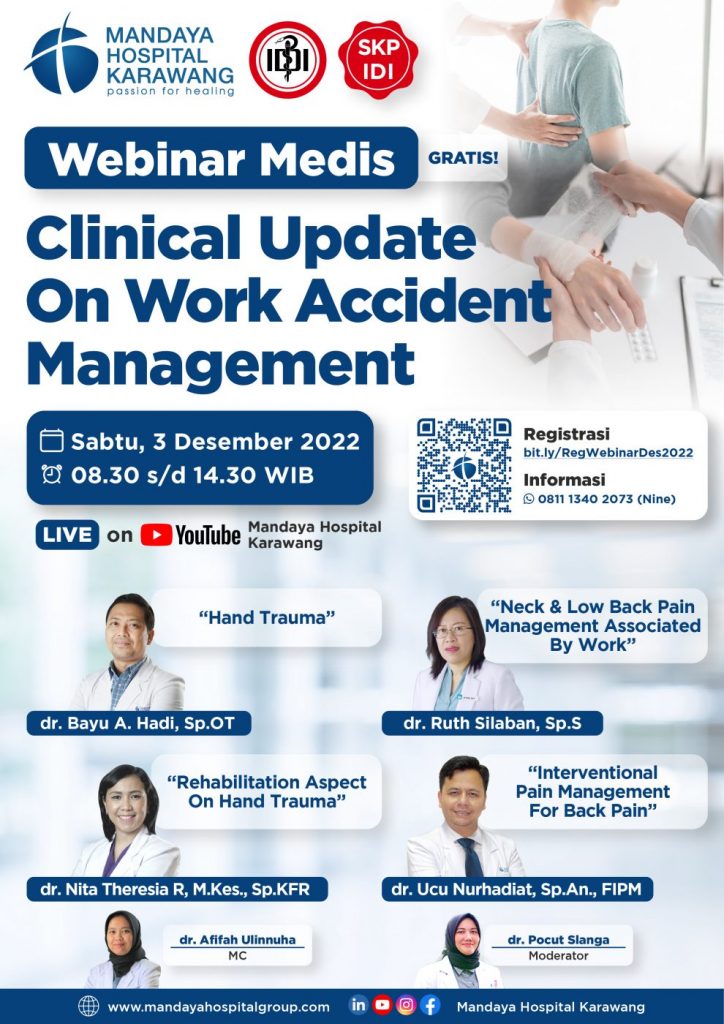 MANDAYA HOSPITAL KARAWANG
passion for healing

IDI

SKP IDI

Webinar Medis

GRATIS!

Clinical Update On Work Accident Management

Sabtu, 3 Desember 2022
08.30 s/d 14.30 WIB

Registrasi
bit.ly/RegWebinarDes2022
Informasi
0811 1340 2073 (Nine)

LIVE on YouTube Mandaya Hospital Karawang

"Hand Trauma"

dr. Bayu A. Hadi, Sp.OT

"Neck & Low Back Pain Management Associated By Work"

dr. Ruth Silaban, Sp.S

"Rehabilitation Aspect On Hand Trauma"

dr. Nita Theresia R, M.Kes., Sp.KFR

"Interventional Pain Management For Back Pain"

dr. Ucu Nurhadiat, Sp.An., FIPM

dr. Afifah Ulinnuha
MC

dr. Pocut Slanga
Moderator

www.mandayahospitalgroup.com

Mandaya Hospital Karawang